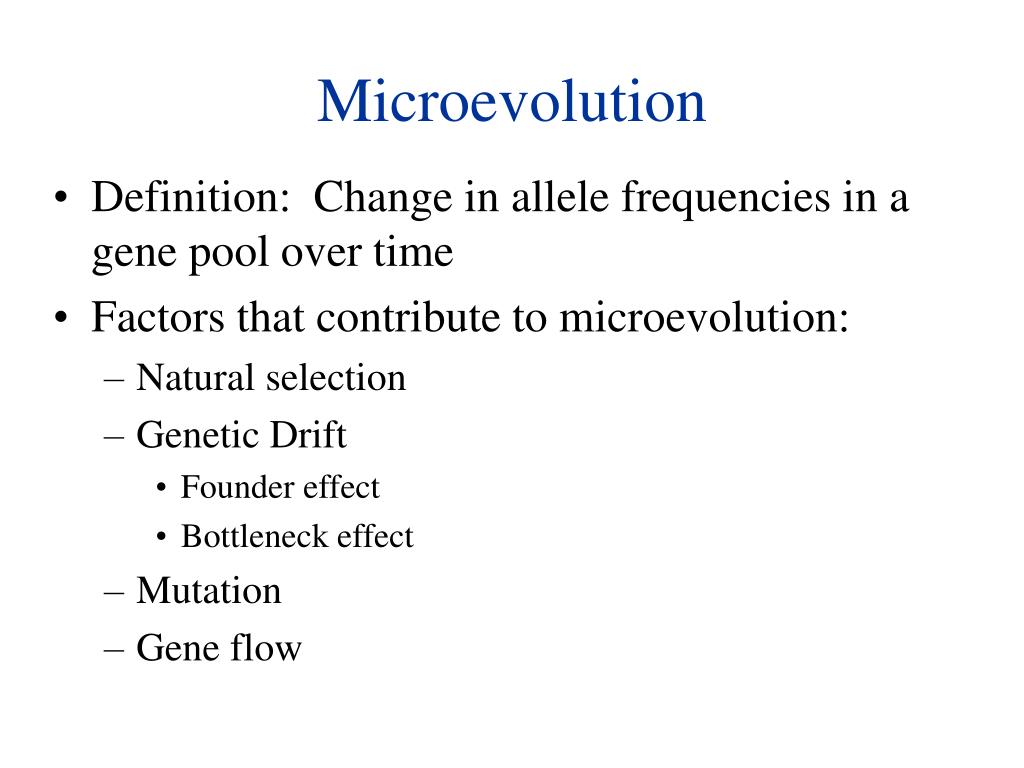 Microevolution

• Definition: Change in allele frequencies in a gene pool over time
• Factors that contribute to microevolution:
– Natural selection
– Genetic Drift
• Founder effect
• Bottleneck effect
– Mutation
– Gene flow